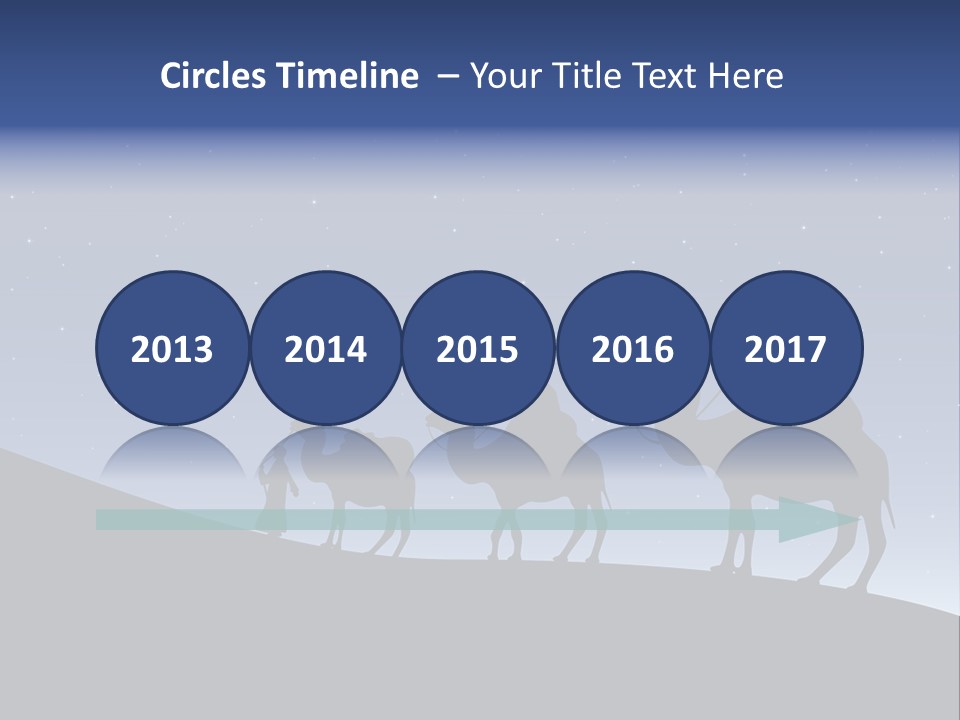 Circles Timeline – Your Title Text Here

2013

2014

2015

2016

2017